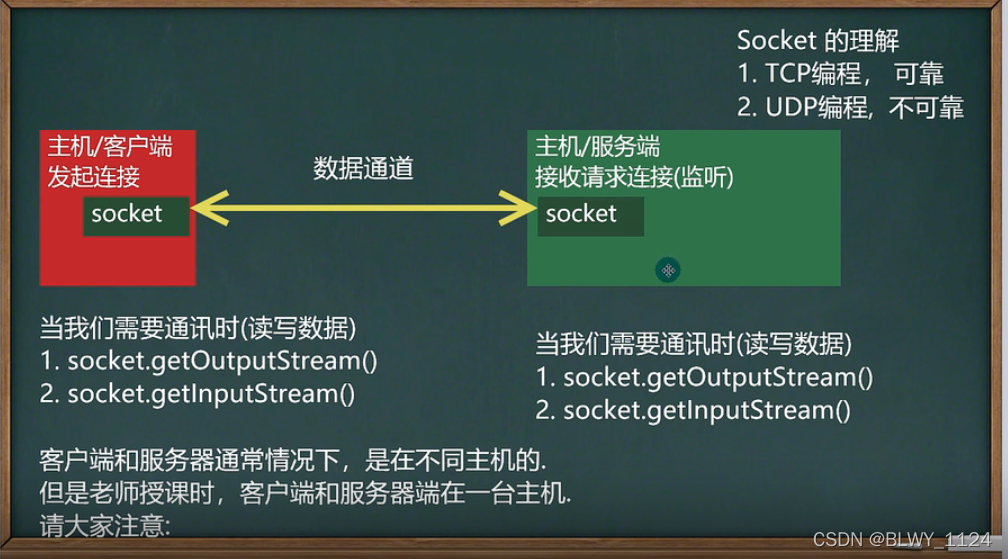 Socket 的理解
1. TCP编程， 可靠
2. UDP编程，不可靠

主机/客户端
发起连接
socket

数据通道

主机/服务端
接收请求连接(监听)
socket

当我们需要通讯时(读写数据)
1. socket.getOutputStream()
2. socket.getInputStream()

当我们需要通讯时(读写数据)
1. socket.getOutputStream()
2. socket.getInputStream()

客户端和服务器通常情况下，是在不同主机的.
但是老师授课时，客户端和服务器端在一台主机.
请大家注意:

CSDN @BLWY_1124